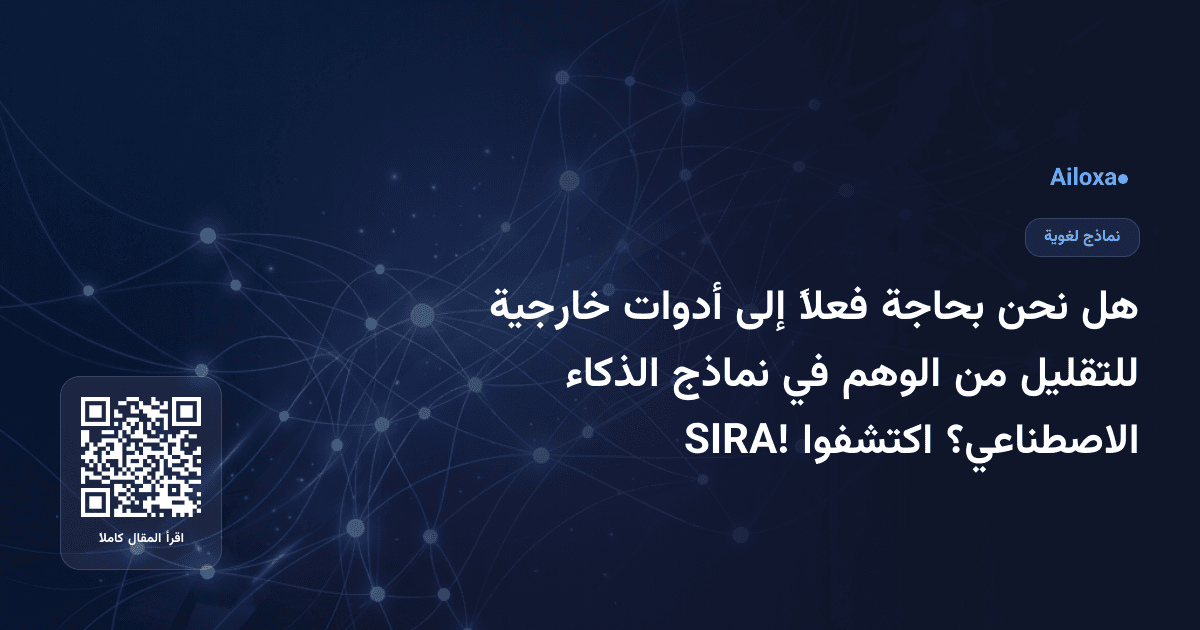 Ailoxa

نماذج لغوية

هل نحن بحاجة فعلاً إلى أدوات خارجية للتقليل من الوهم في نماذج الذكاء الاصطناعي؟ اكتشفوا SIRA!

اقرأ المقال كاملا